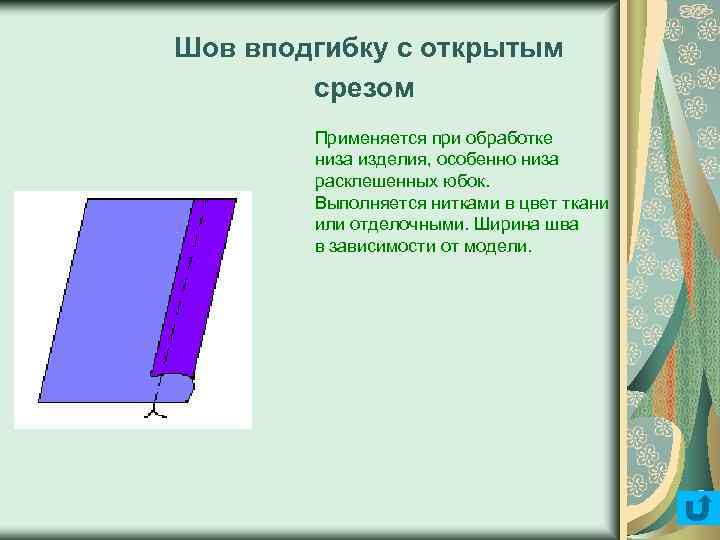 Шов вподгибку с открытым срезом

Применяется при обработке низа изделия, особенно низа расклешенных юбок. Выполняется нитками в цвет ткани или отделочными. Ширина шва в зависимости от модели.